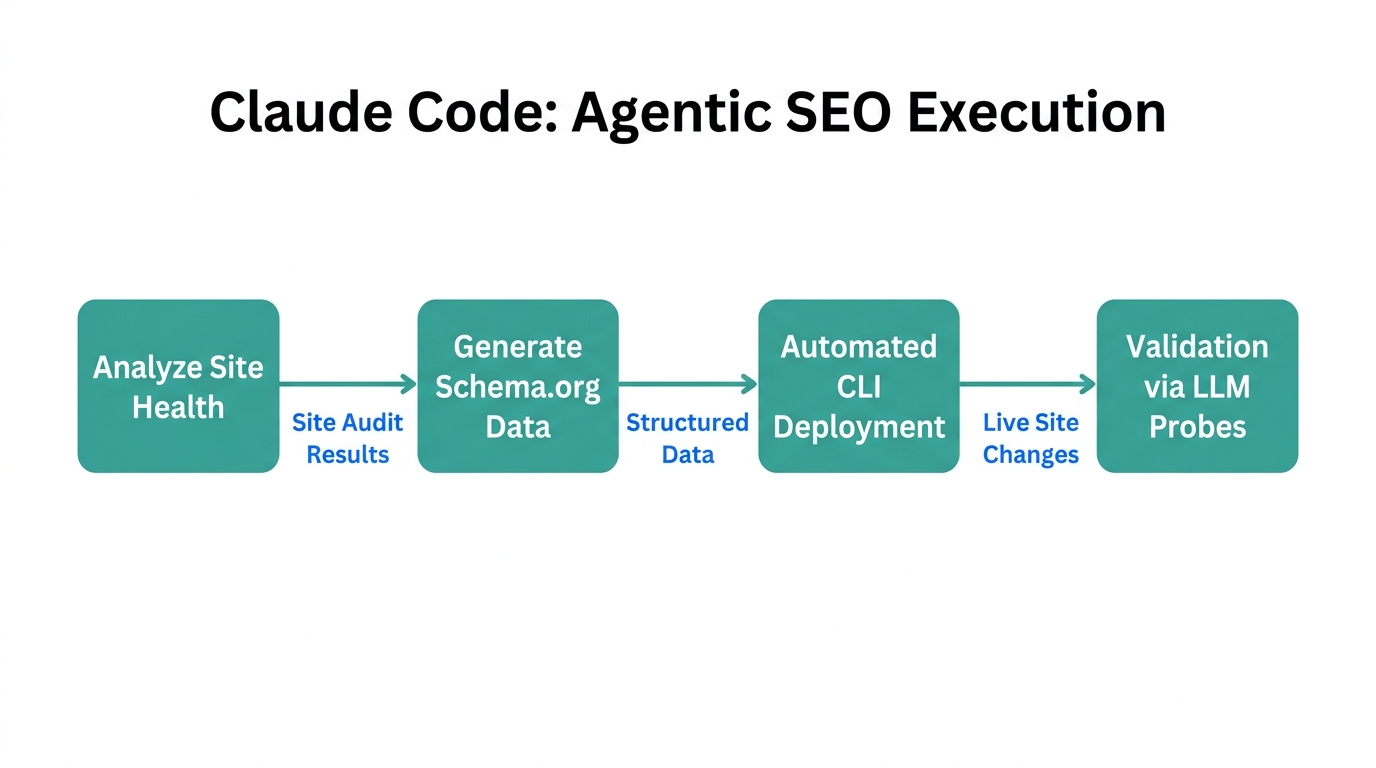 Claude Code: Agentic SEO Execution

Analyze Site Health

Site Audit Results

Generate Schema.org Data

Structured Data

Automated CLI Deployment

Live Site Changes

Validation via LLM Probes